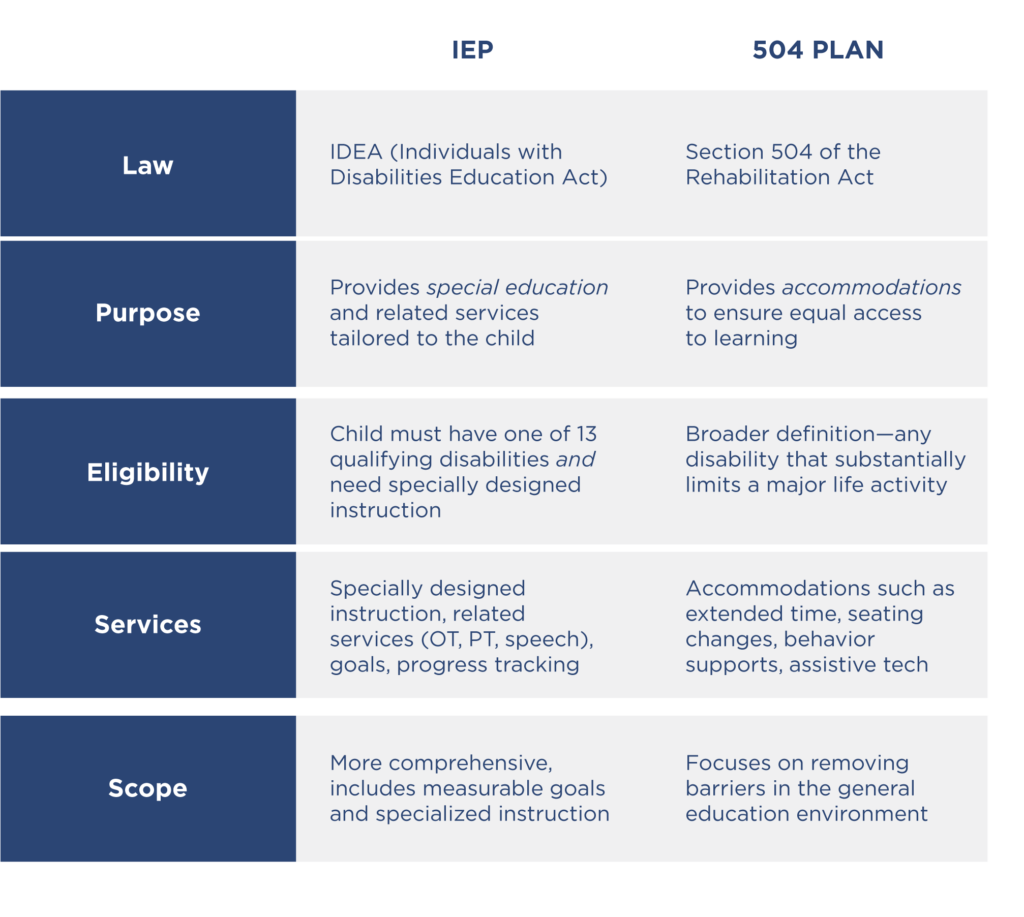 |  | IEP | 504 PLAN |
|---|---|---|
| Law | IDEA (Individuals with Disabilities Education Act) | Section 504 of the Rehabilitation Act |
| Purpose | Provides special education and related services tailored to the child | Provides accommodations to ensure equal access to learning |
| Eligibility | Child must have one of 13 qualifying disabilities and need specially designed instruction | Broader definition—any disability that substantially limits a major life activity |
| Services | Specially designed instruction, related services (OT, PT, speech), goals, progress tracking | Accommodations such as extended time, seating changes, behavior supports, assistive tech |
| Scope | More comprehensive, includes measurable goals and specialized instruction | Focuses on removing barriers in the general education environment |